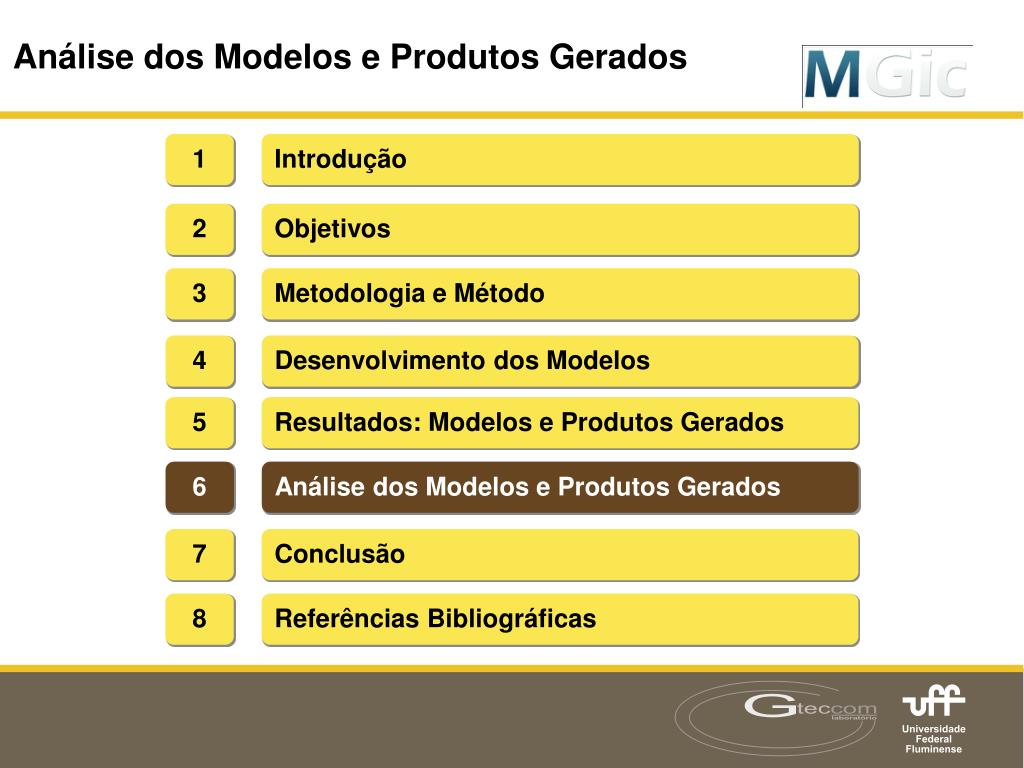 Análise dos Modelos e Produtos Gerados

MGic

1 Introdução

2 Objetivos

3 Metodologia e Método

4 Desenvolvimento dos Modelos

5 Resultados: Modelos e Produtos Gerados

6 Análise dos Modelos e Produtos Gerados

7 Conclusão

8 Referências Bibliográficas

Gteccom laboratório

uff Universidade Federal Fluminense